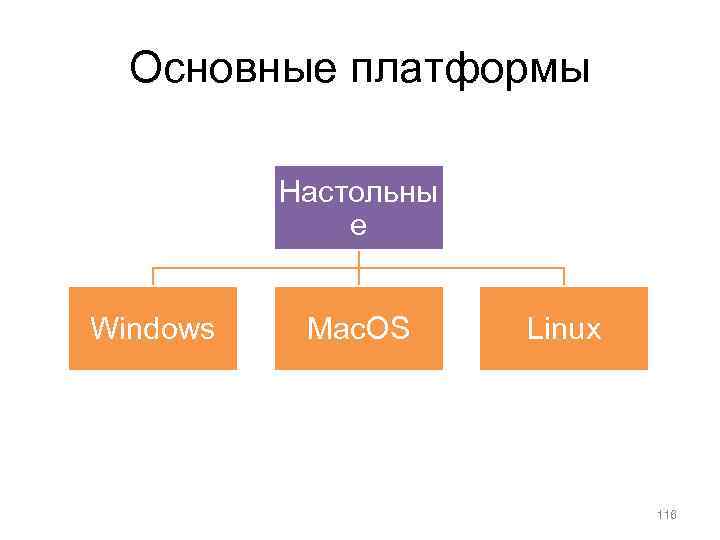 Основные платформы

Настольные

Windows

MacOS

Linux

116